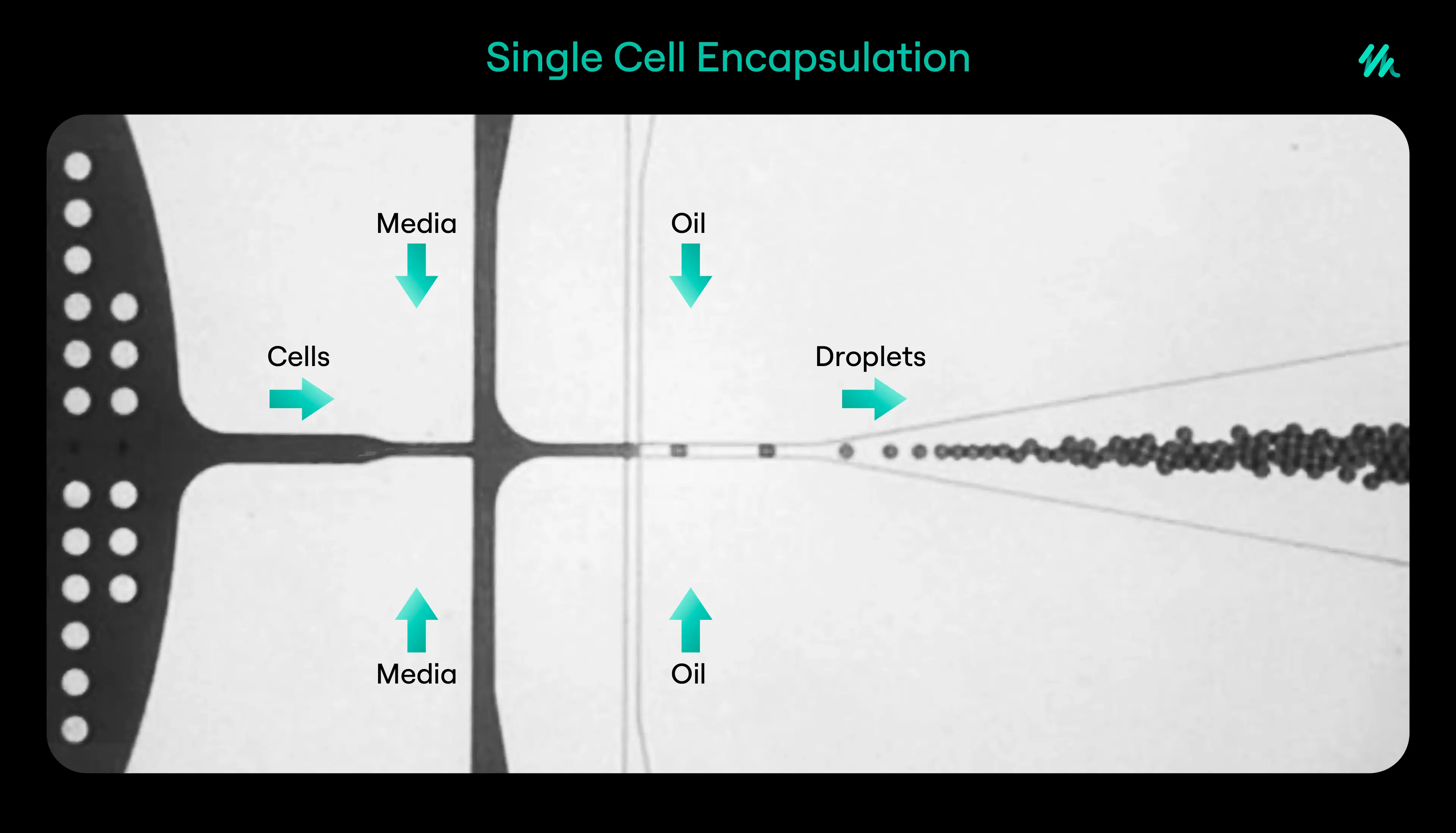 Single Cell Encapsulation

Media

Oil

Cells

Droplets

Media

Oil